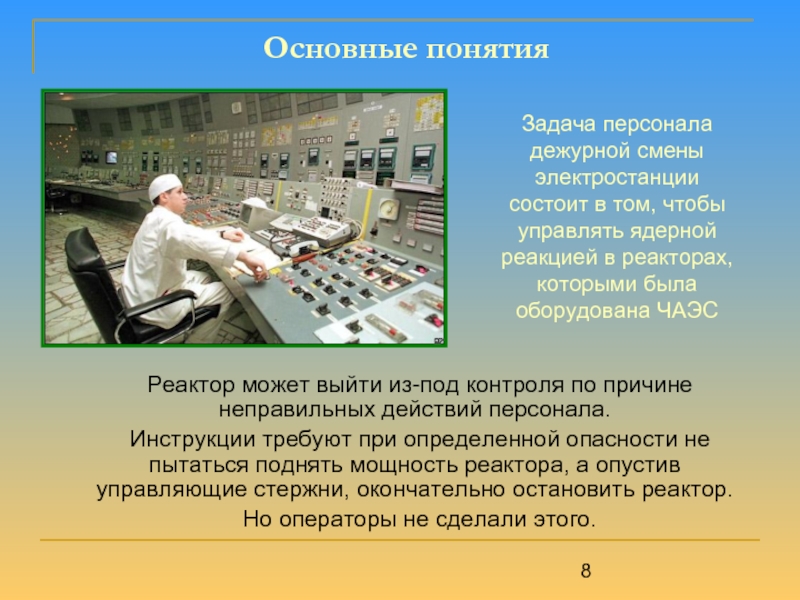 Основные понятия

Задача персонала дежурной смены электростанции состоит в том, чтобы управлять ядерной реакцией в реакторах, которыми была оборудована ЧАЭС

Реактор может выйти из-под контроля по причине неправильных действий персонала.

Инструкции требуют при определенной опасности не пытаться поднять мощность реактора, а опустив управляющие стержни, окончательно остановить реактор.

Но операторы не сделали этого.

8